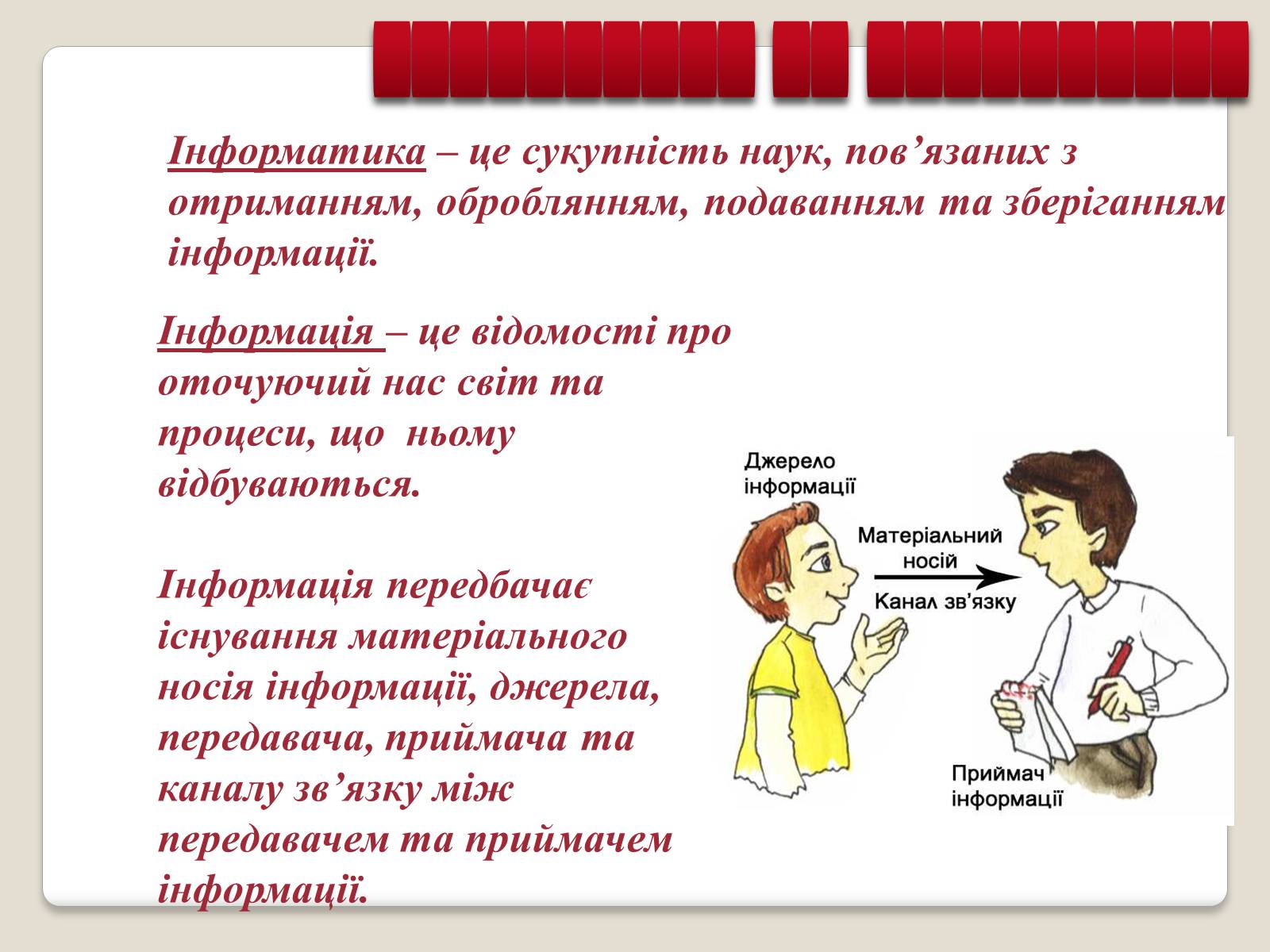 Інформатика – це сукупність наук, пов’язаних з отриманням, оброблянням, подаванням та зберіганням інформації.

Інформація – це відомості про оточуючий нас світ та процеси, що ньому відбуваються.

Інформація передбачає існування матеріального носія інформації, джерела, передавача, приймача та каналу зв’язку між передавачем та приймачем інформації.

Джерело інформації

Матеріальний носій

Канал зв’язку

Приймач інформації